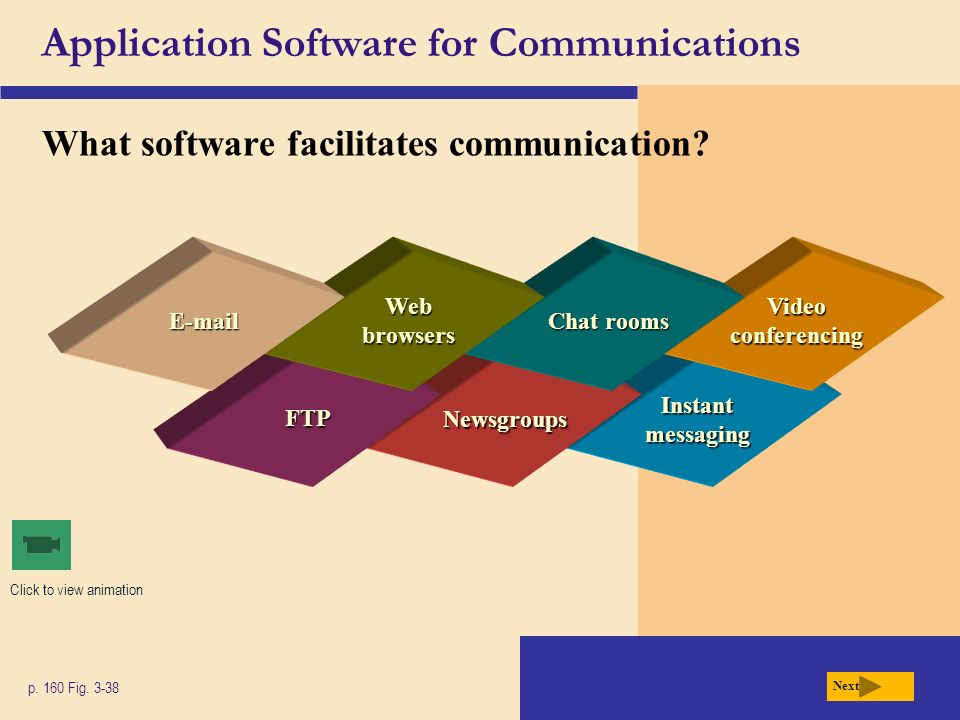 Application Software for Communications

What software facilitates communication?

E-mail

Web browsers

Chat rooms

Video conferencing

FTP

Newsgroups

Instant messaging

Click to view animation

p. 160 Fig. 3-38

Next